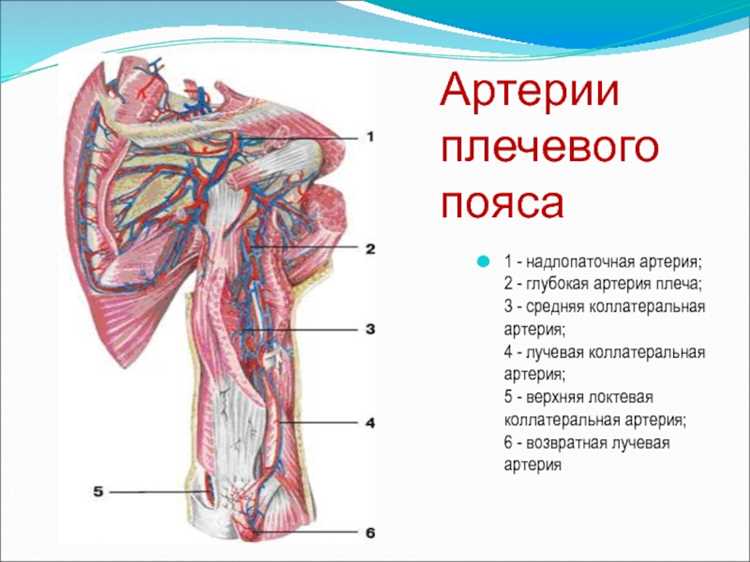 1

2

3

4

5

6

Артерии плечевого пояса

1 - надлопаточная артерия;
2 - глубокая артерия плеча;
3 - средняя коллатеральная артерия;
4 - лучевая коллатеральная артерия;
5 - верхняя локтевая коллатеральная артерия;
6 - возвратная лучевая артерия